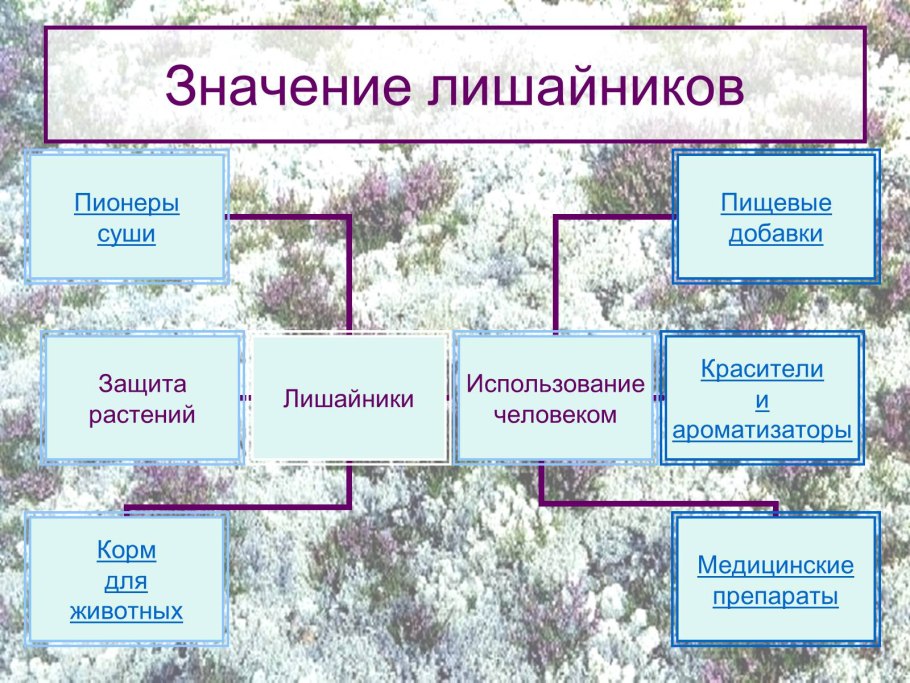 Значение лишайников

Пионеры суши

Пищевые добавки

Защита растений

Лишайники

Использование человеком

Красители и ароматизаторы

Корм для животных

Медицинские препараты